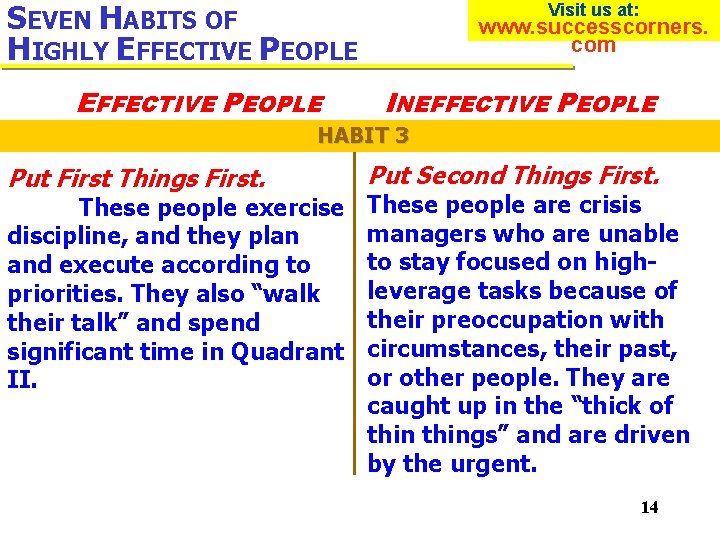 SEVEN HABITS OF HIGHLY EFFECTIVE PEOPLE

Visit us at: www.successcorners.com

EFFECTIVE PEOPLE

INEFFECTIVE PEOPLE

HABIT 3

Put First Things First.

These people exercise discipline, and they plan and execute according to priorities. They also “walk their talk” and spend significant time in Quadrant II.

Put Second Things First.

These people are crisis managers who are unable to stay focused on high-leverage tasks because of their preoccupation with circumstances, their past, or other people. They are caught up in the “thick of thin things” and are driven by the urgent.

14